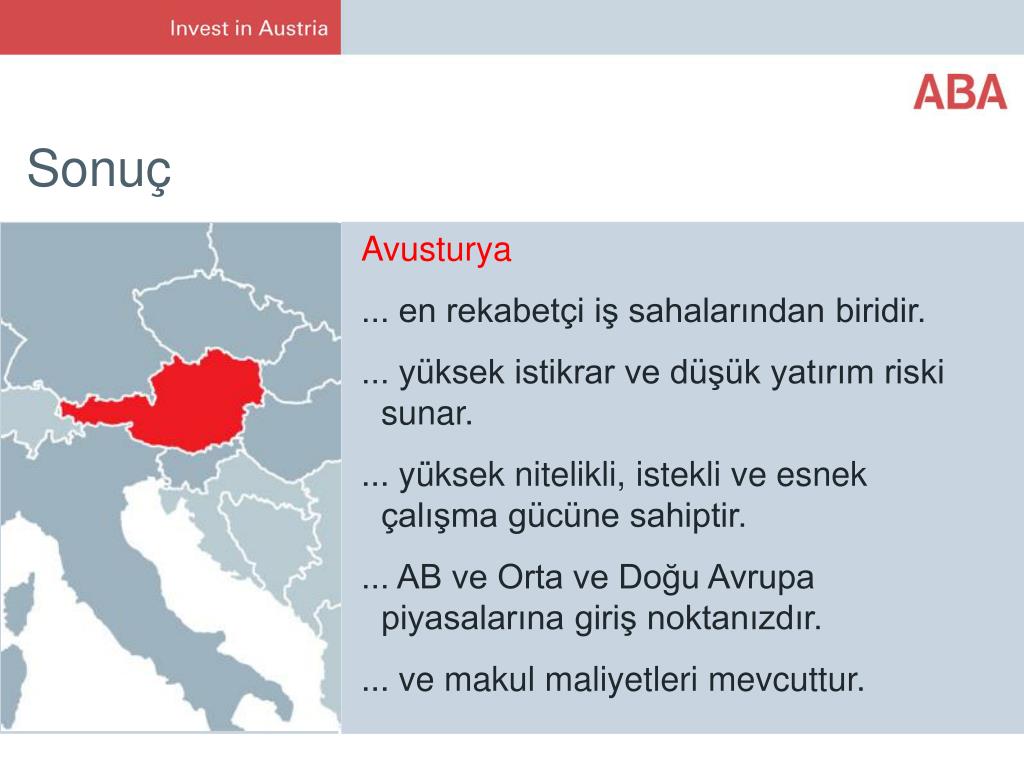 Invest in Austria

ABA

Sonuç

Avusturya

... en rekabetçi iş sahalarından biridir.

... yüksek istikrar ve düşük yatırım riski sunar.

... yüksek nitelikli, istekli ve esnek çalışma gücüne sahiptir.

... AB ve Orta ve Doğu Avrupa piyasalarına giriş noktanızdır.

... ve makul maliyetleri mevcuttur.